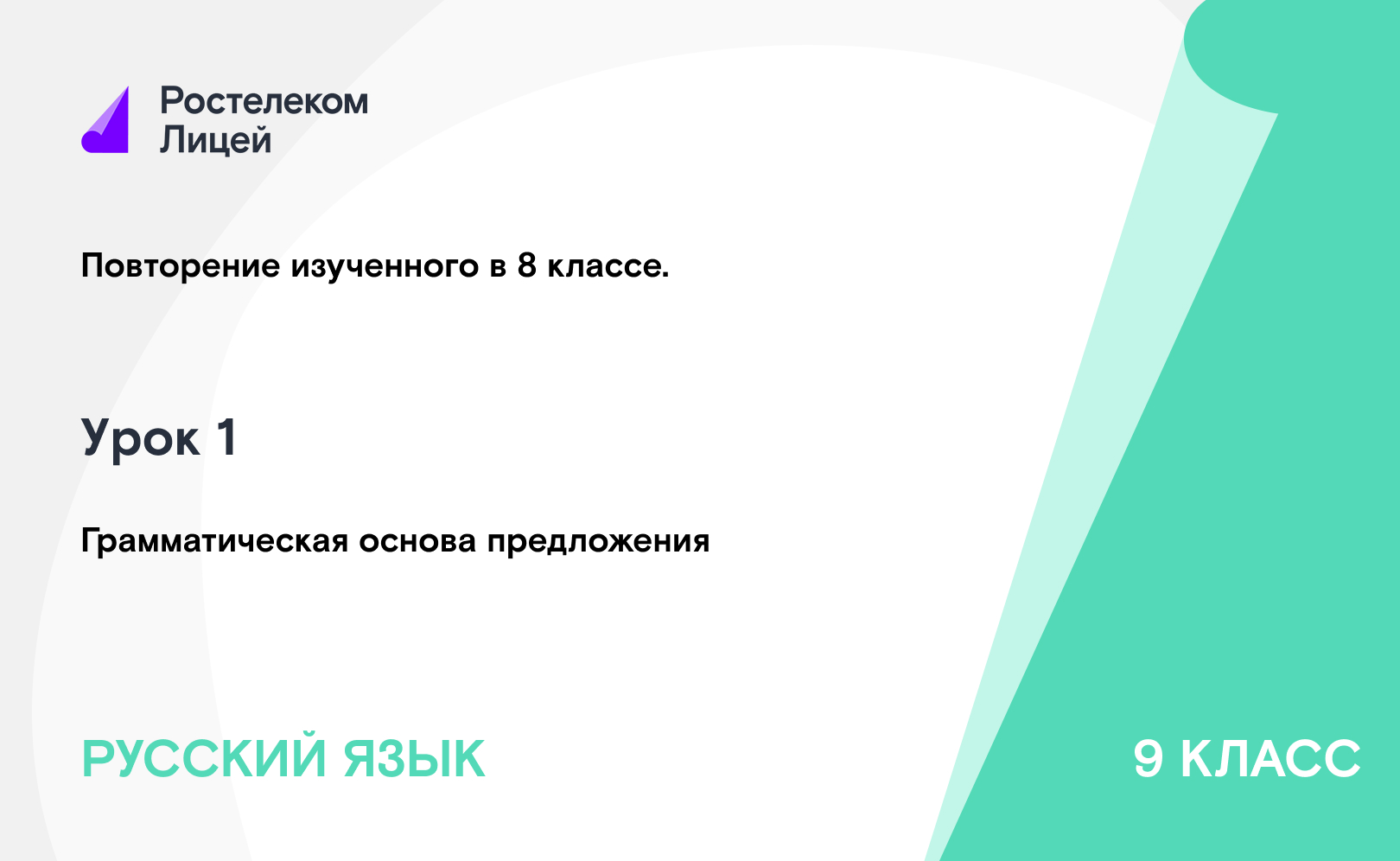 Ростелеком
Лицей

Повторение изученного в 8 классе.

Урок 1

Грамматическая основа предложения

РУССКИЙ ЯЗЫК

9 КЛАСС